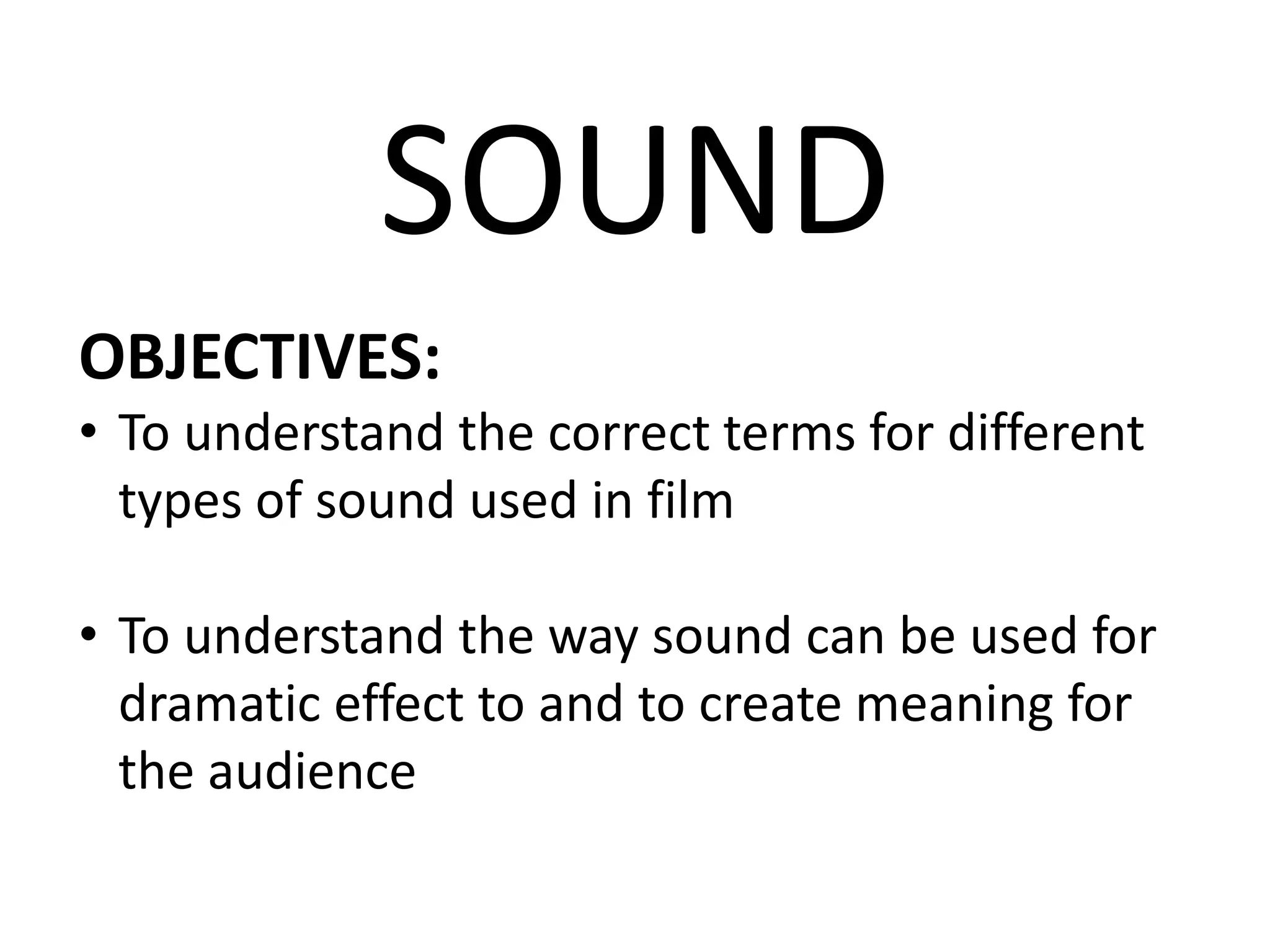 SOUND

OBJECTIVES:

• To understand the correct terms for different types of sound used in film

• To understand the way sound can be used for dramatic effect to and to create meaning for the audience